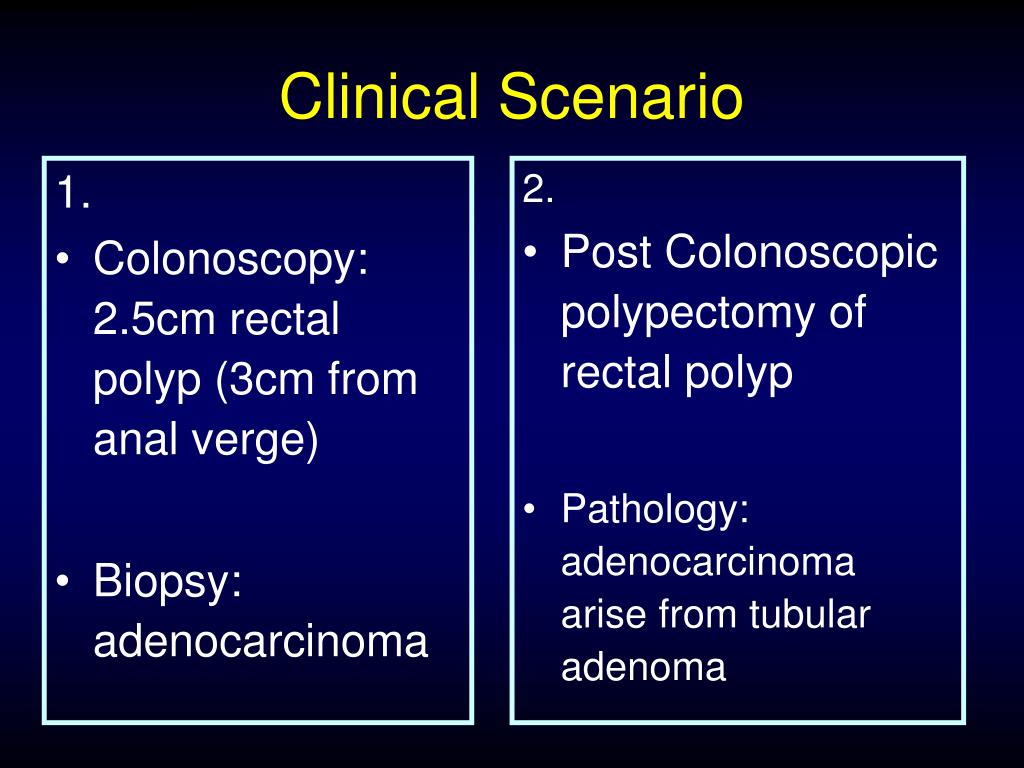 Clinical Scenario

1.

• Colonoscopy: 2.5cm rectal polyp (3cm from anal verge)

• Biopsy: adenocarcinoma

2.

• Post Colonoscopic polypectomy of rectal polyp

• Pathology: adenocarcinoma arise from tubular adenoma